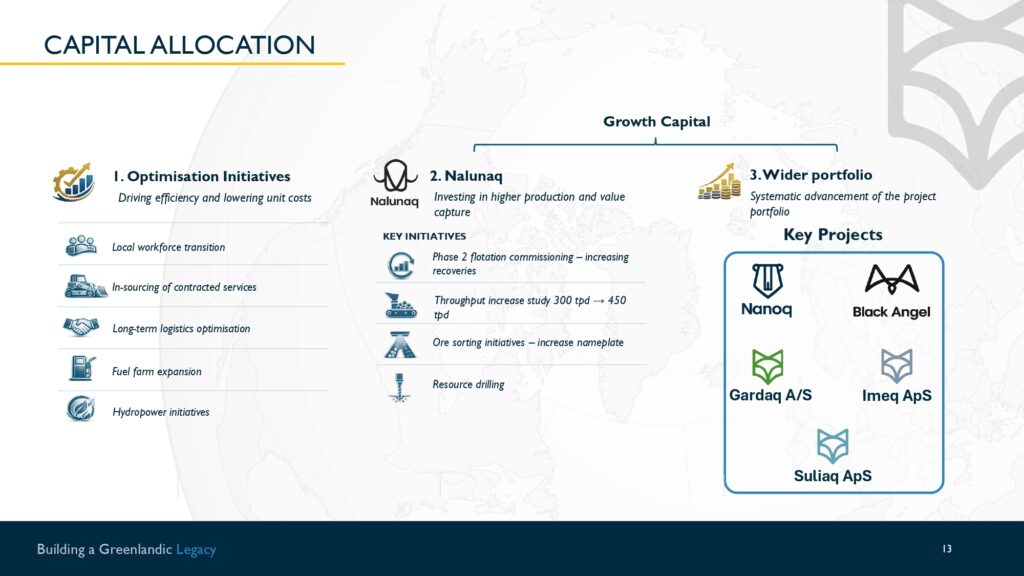 CAPITAL ALLOCATION

Growth Capital

1. Optimisation Initiatives
Driving efficiency and lowering unit costs

Local workforce transition

In-sourcing of contracted services

Long-term logistics optimisation

Fuel farm expansion

Hydropower initiatives

Nalunaq
2. Nalunaq
Investing in higher production and value capture

KEY INITIATIVES

Phase 2 flotation commissioning – increasing recoveries

Throughput increase study 300 tpd → 450 tpd

Ore sorting initiatives – increase nameplate

Resource drilling

3. Wider portfolio
Systematic advancement of the project portfolio

Key Projects

Nanoq

Black Angel

Gardaq A/S

Imeq ApS

Suliaq ApS

Building a Greenlandic Legacy

13